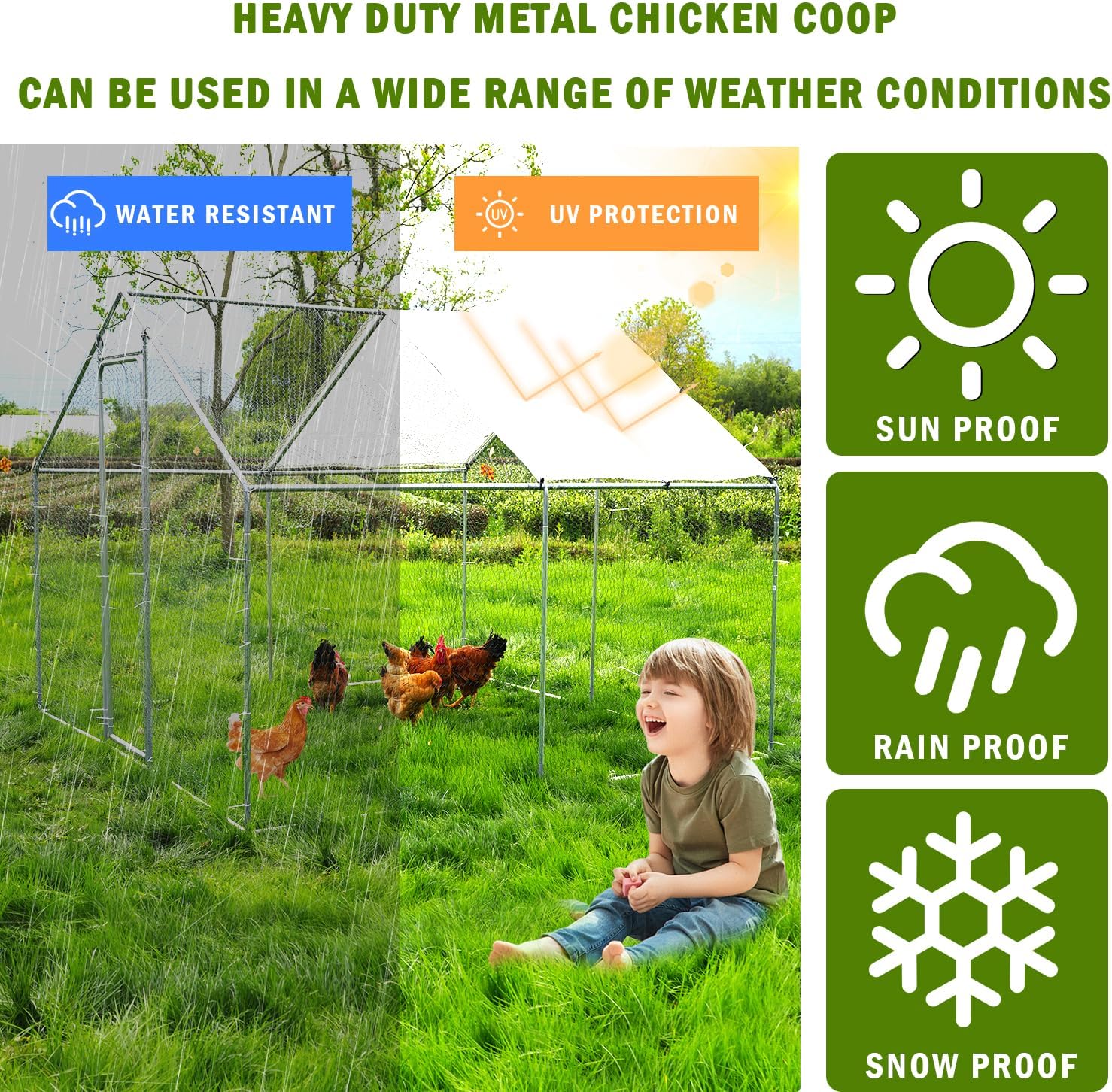 HEAVY DUTY METAL CHICKEN COOP

CAN BE USED IN A WIDE RANGE OF WEATHER CONDITIONS

WATER RESISTANT

UV

UV PROTECTION

SUN PROOF

RAIN PROOF

SNOW PROOF